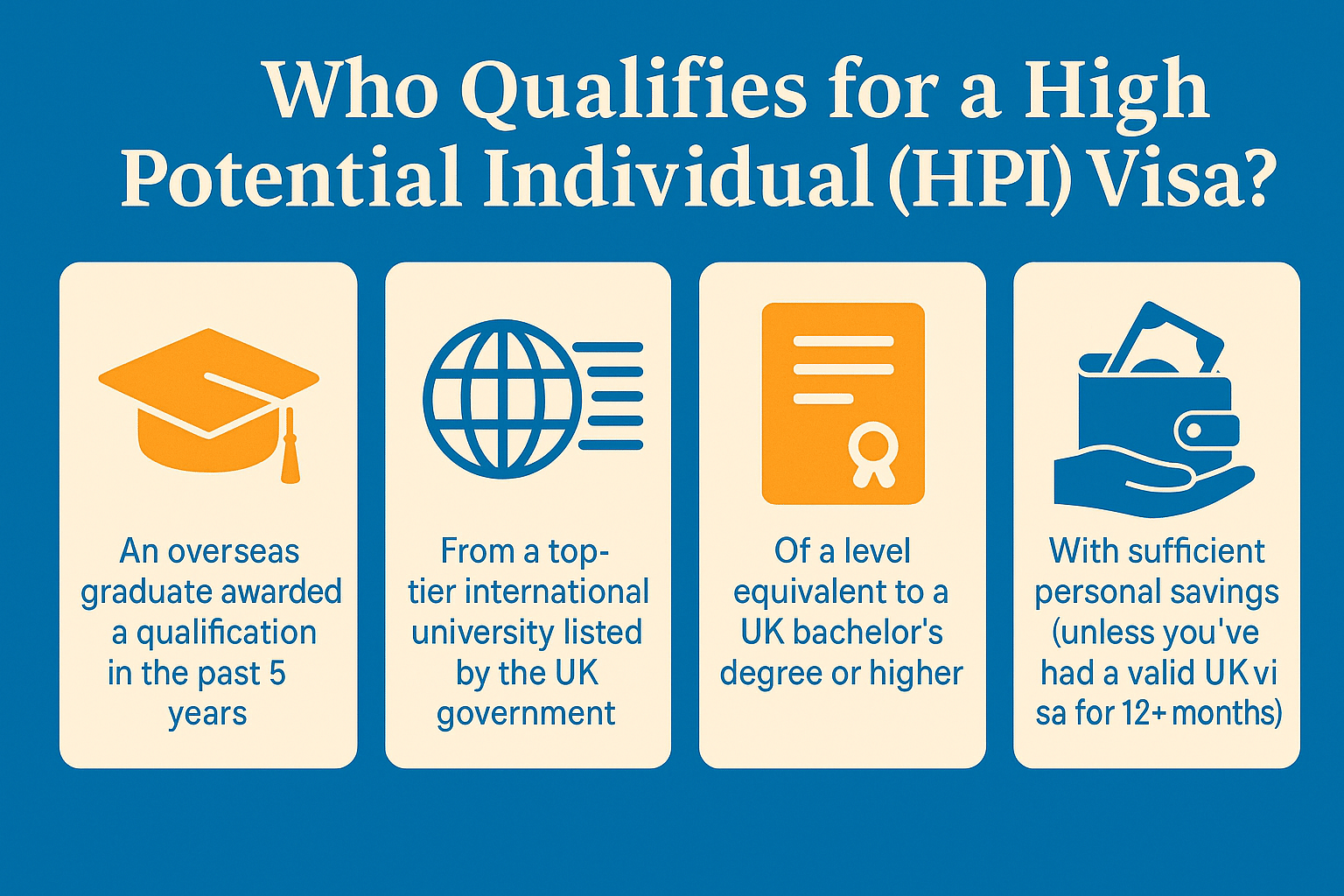 Who Qualifies for a High Potential Individual (HPI) Visa?

An overseas graduate awarded a qualification in the past 5 years

From a top-tier international university listed by the UK government

Of a level equivalent to a UK bachelor's degree or higher

With sufficient personal savings (unless you've had a valid UK vi sa for 12+ months)